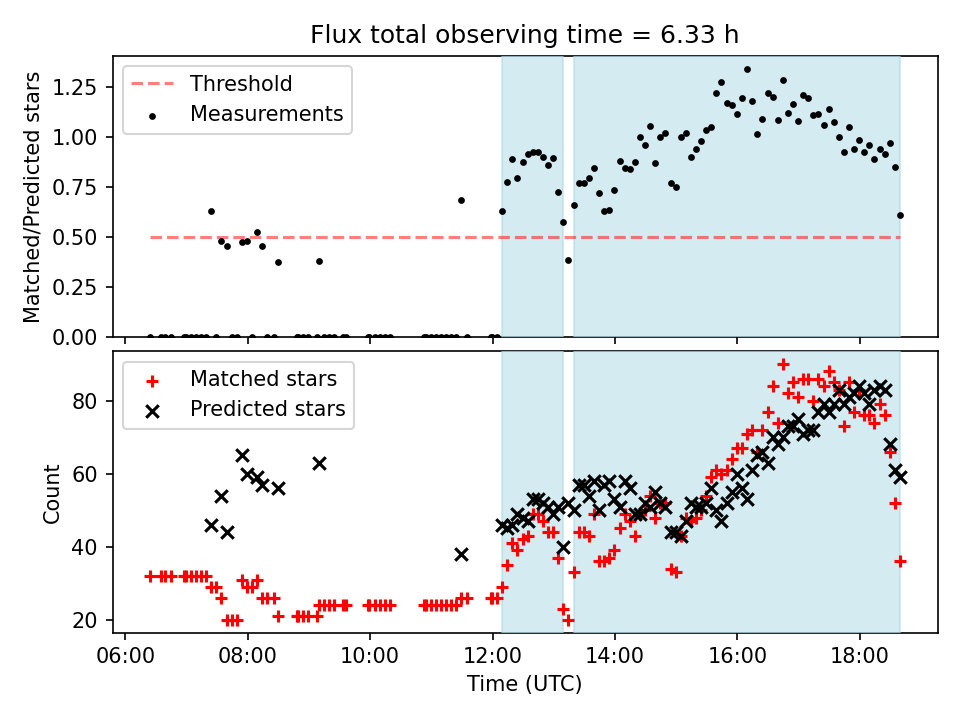 Flux total observing time = 6.33 h

Threshold
Measurements

Matched/Predicted stars

1.25
1.00
0.75
0.50
0.25
0.00

Matched stars
Predicted stars

Count

80
60
40
20

06:00
08:00
10:00
12:00
14:00
16:00
18:00

Time (UTC)